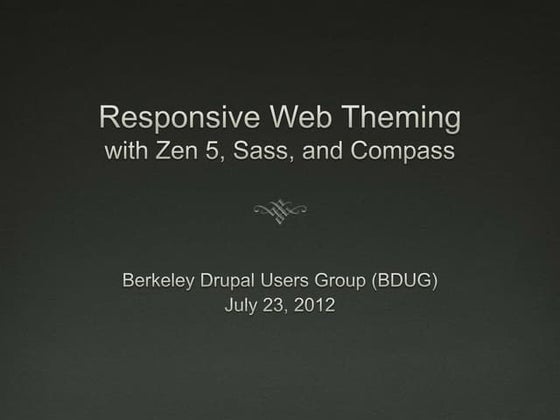 Responsive Web Theming
with Zen 5, Sass, and Compass

Berkeley Drupal Users Group (BDUG)
July 23, 2012